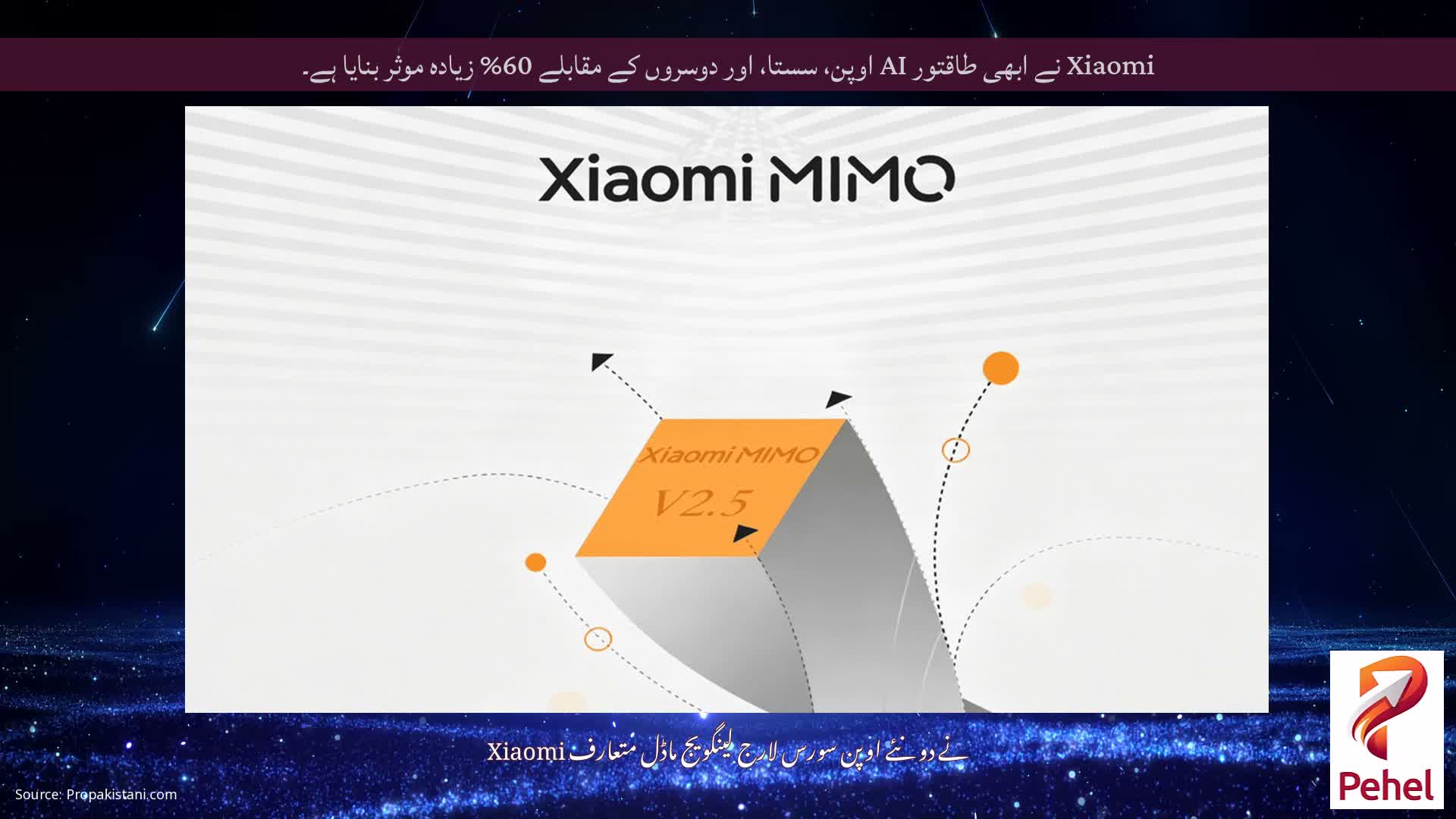 Xiaomi نے ابھی طاقتور AI اوپن، سستا، اور دوسروں کے مقابلے 60% زیادہ موثر بنایا ہے۔

Xiaomi MIMO

Xiaomi MIMO
V2.5

Xiaomi نے دو نئے اوپن سورس لارج لینگویج ماڈل متعارف

Source: Propakistani.com

Pehel